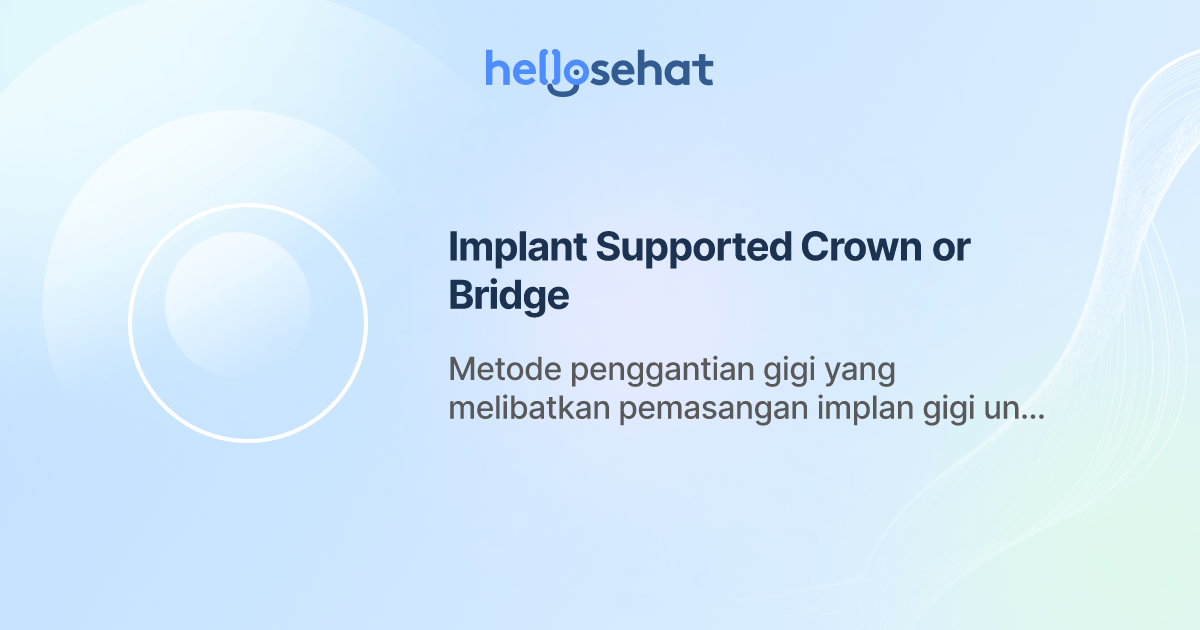 hellosehat

Implant Supported Crown or Bridge

Metode penggantian gigi yang melibatkan pemasangan implan gigi un...